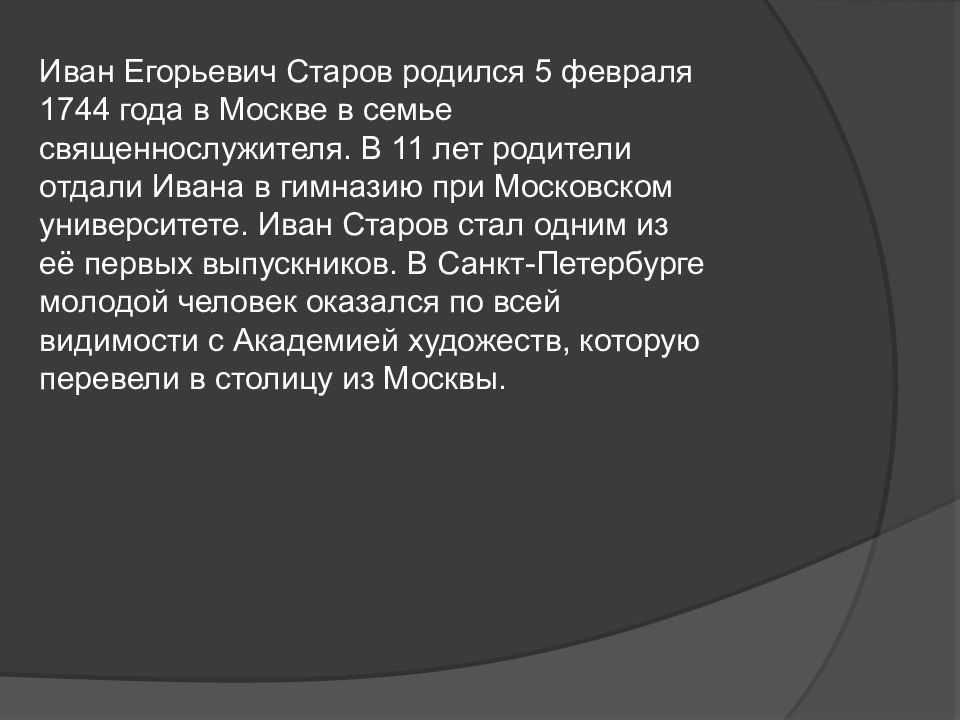 Иван Егорьевич Старов родился 5 февраля 1744 года в Москве в семье священнослужителя. В 11 лет родители отдали Ивана в гимназию при Московском университете. Иван Старов стал одним из её первых выпускников. В Санкт-Петербурге молодой человек оказался по всей видимости с Академией художеств, которую перевели в столицу из Москвы.